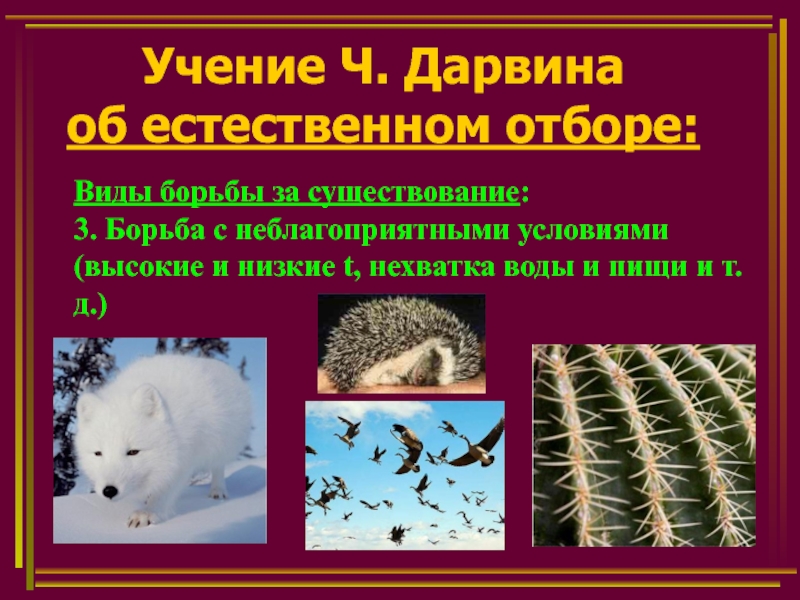 Учение Ч. Дарвина об естественном отборе:

Виды борьбы за существование:
3. Борьба с неблагоприятными условиями (высокие и низкие t, нехватка воды и пищи и т. д.)